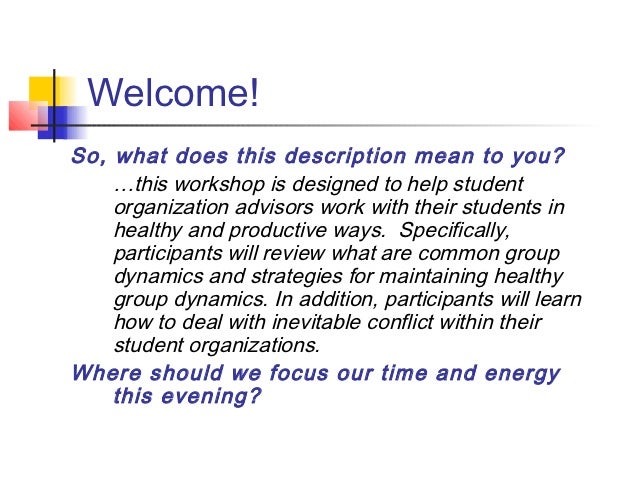 Welcome!

So, what does this description mean to you?

…this workshop is designed to help student organization advisors work with their students in healthy and productive ways. Specifically, participants will review what are common group dynamics and strategies for maintaining healthy group dynamics. In addition, participants will learn how to deal with inevitable conflict within their student organizations.

Where should we focus our time and energy this evening?